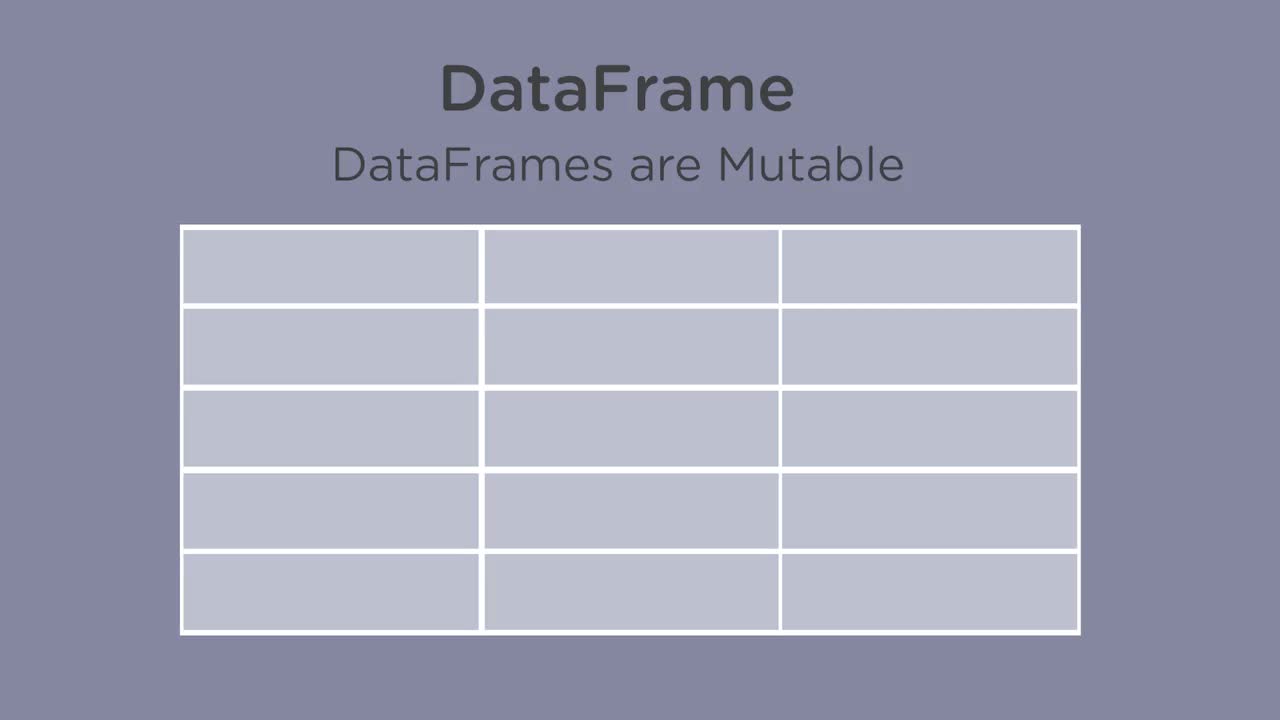 DataFrame

DataFrames are Mutable